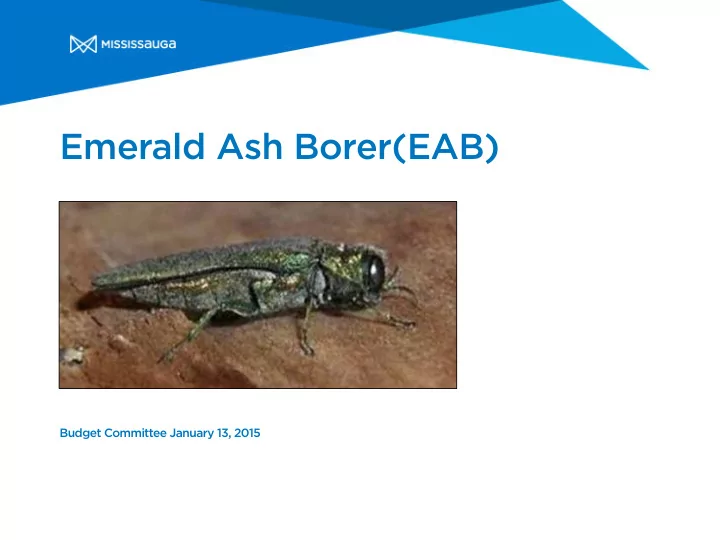 MISSISSAUGA

Emerald Ash Borer(EAB)

Budget Committee January 13, 2015